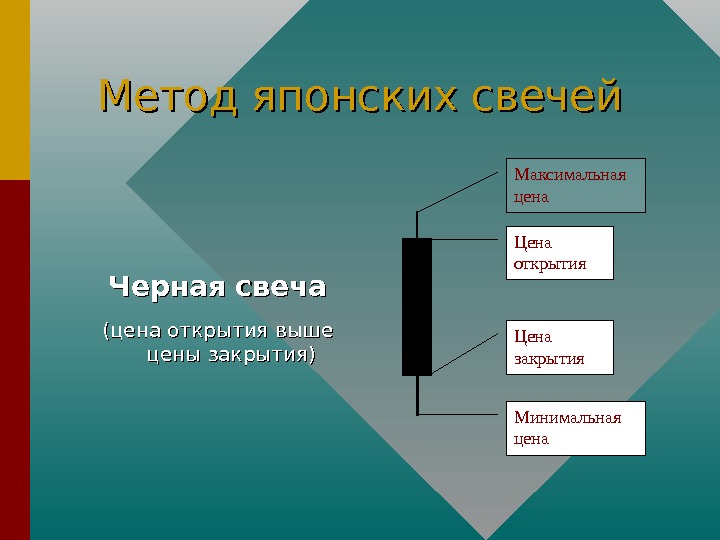 Метод японских свечей

Черная свеча

(цена открытия выше цены закрытия)

Максимальная цена

Цена открытия

Цена закрытия

Минимальная цена